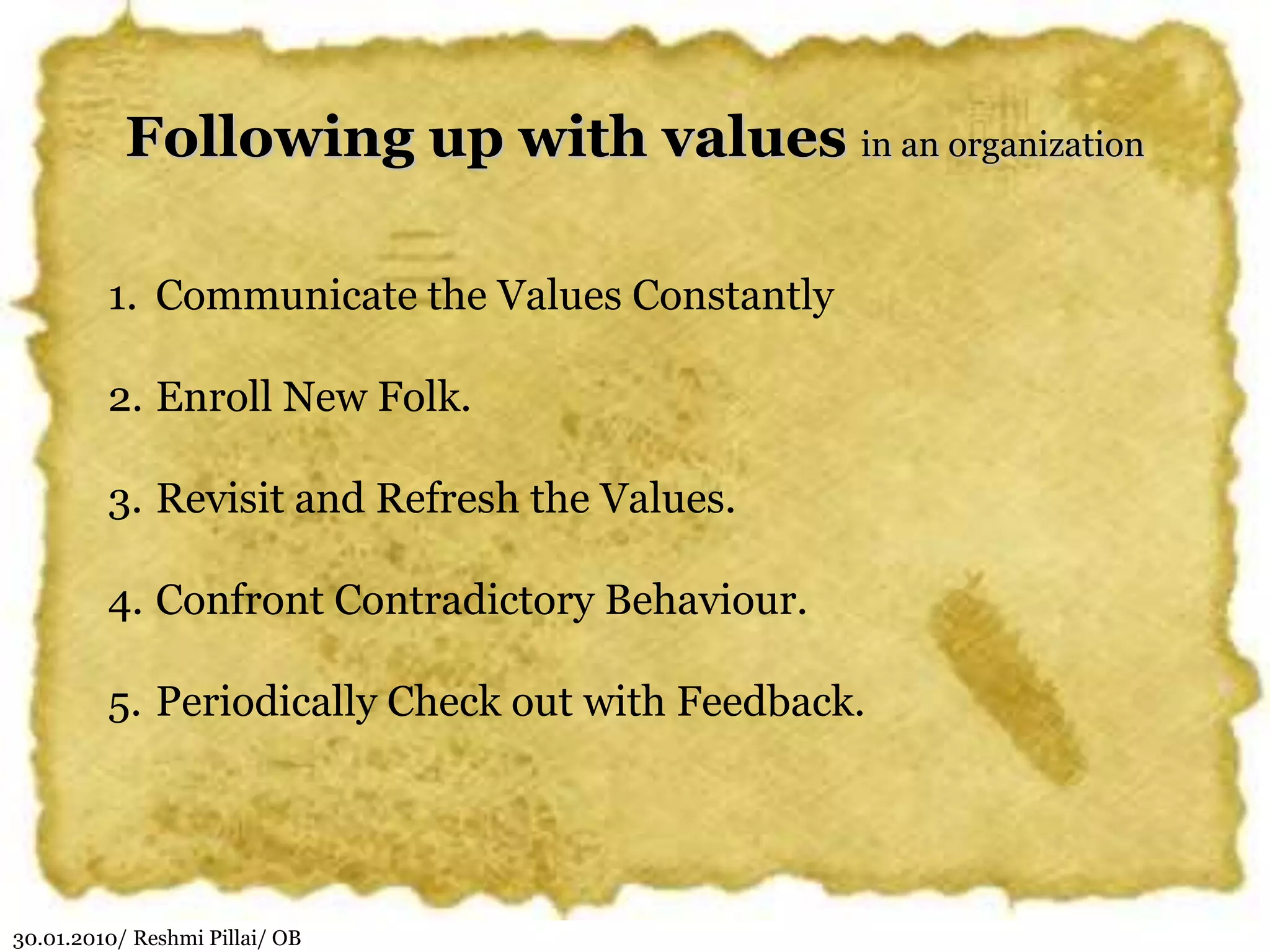 Following up with values in an organization

1. Communicate the Values Constantly

2. Enroll New Folk.

3. Revisit and Refresh the Values.

4. Confront Contradictory Behaviour.

5. Periodically Check out with Feedback.

30.01.2010/ Reshmi Pillai/ OB